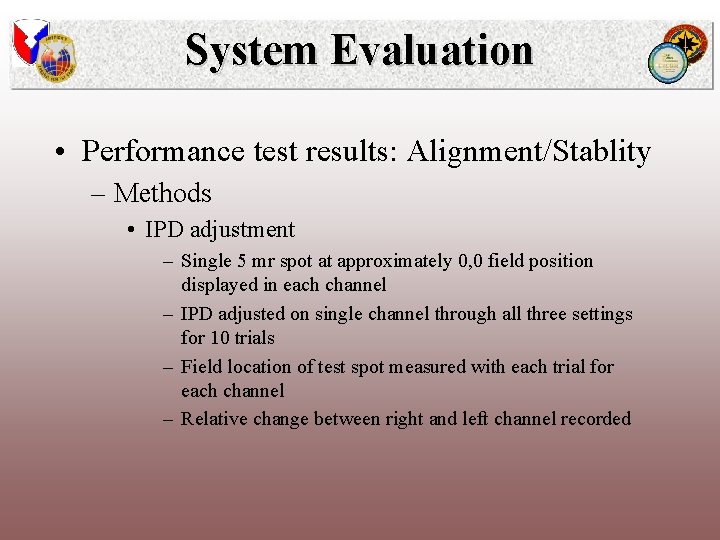 System Evaluation

• Performance test results: Alignment/Stablity
– Methods
• IPD adjustment
– Single 5 mr spot at approximately 0,0 field position displayed in each channel
– IPD adjusted on single channel through all three settings for 10 trials
– Field location of test spot measured with each trial for each channel
– Relative change between right and left channel recorded